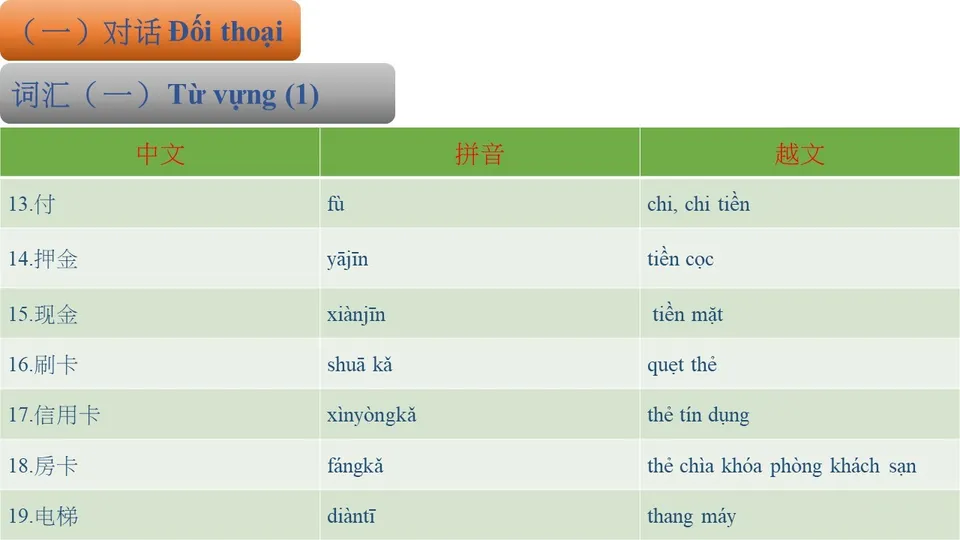 （一）对话 Đối thoại

词汇（一）Từ vựng (1)

| 中文 | 拼音 | 越文 |
|---|---|---|
| 13.付 | fù | chi, chi tiền |
| 14.押金 | yājīn | tiền cọc |
| 15.现金 | xiànjīn | tiền mặt |
| 16.刷卡 | shuā kǎ | quẹt thẻ |
| 17.信用卡 | xìnyòngkǎ | thẻ tín dụng |
| 18.房卡 | fángkǎ | thẻ chìa khóa phòng khách sạn |
| 19.电梯 | diàntī | thang máy |